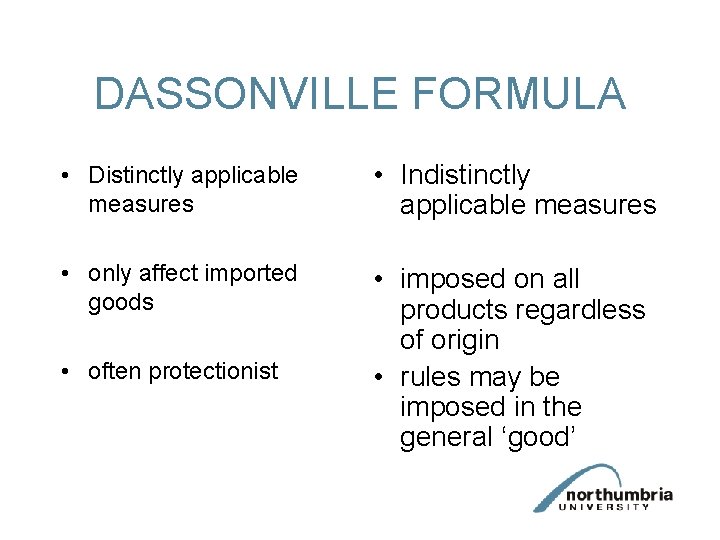 DASSONVILLE FORMULA

• Distinctly applicable measures

• only affect imported goods

• often protectionist

• Indistinctly applicable measures

• imposed on all products regardless of origin

• rules may be imposed in the general ‘good’

northumbria UNIVERSITY